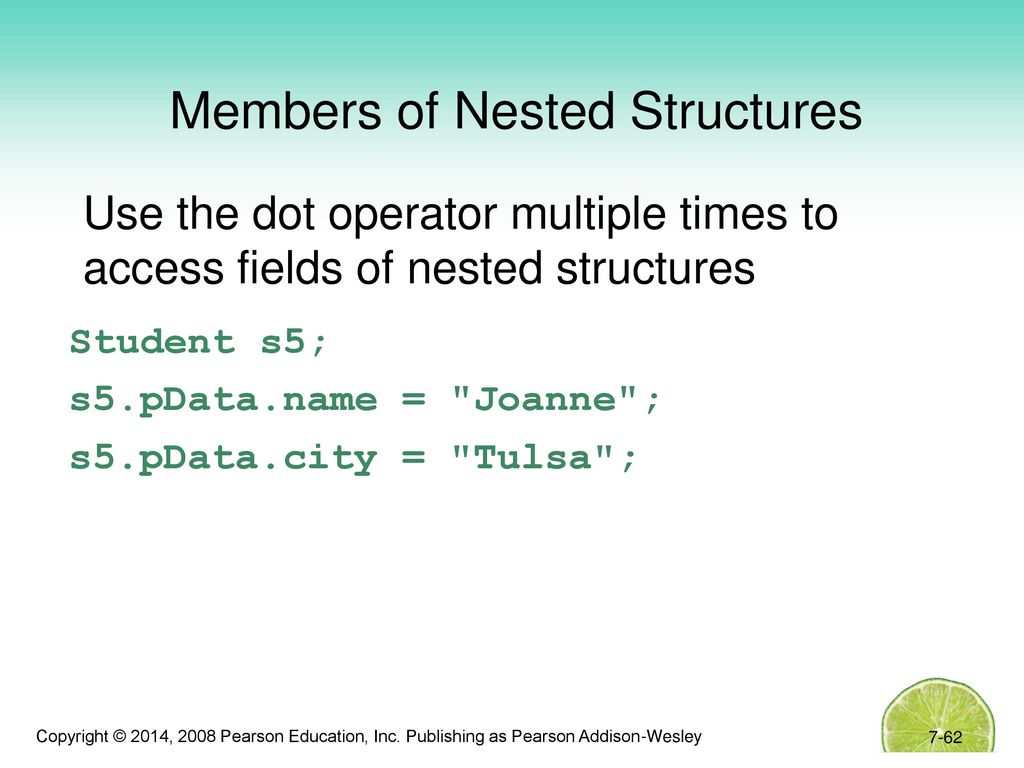 Members of Nested Structures

Use the dot operator multiple times to access fields of nested structures

Student s5;

s5.pData.name = "Joanne";

s5.pData.city = "Tulsa";

Copyright © 2014, 2008 Pearson Education, Inc. Publishing as Pearson Addison-Wesley

7-62